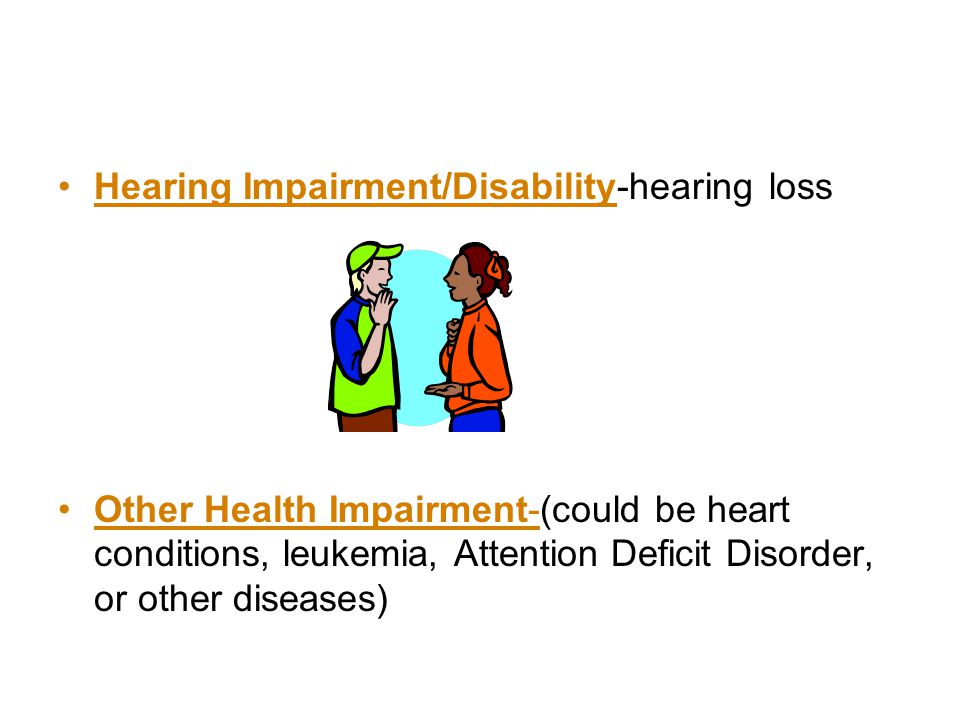 • Hearing Impairment/Disability-hearing loss

• Other Health Impairment-(could be heart conditions, leukemia, Attention Deficit Disorder, or other diseases)